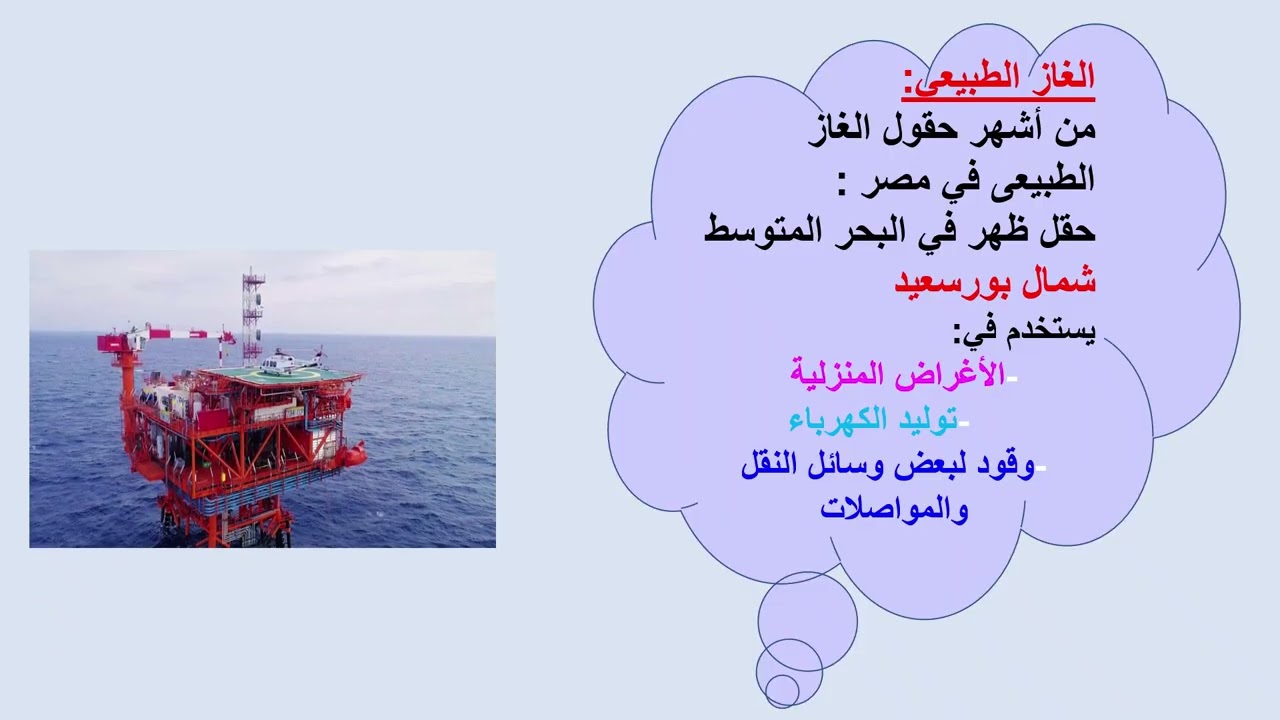 الغاز الطبيعى:
من أشهر حقول الغاز الطبيعى في مصر :
حقل ظهر في البحر المتوسط شمال بورسعيد
يستخدم في:
-الأغراض المنزلية
-توليد الكهرباء
-وقود لبعض وسائل النقل والمواصلات